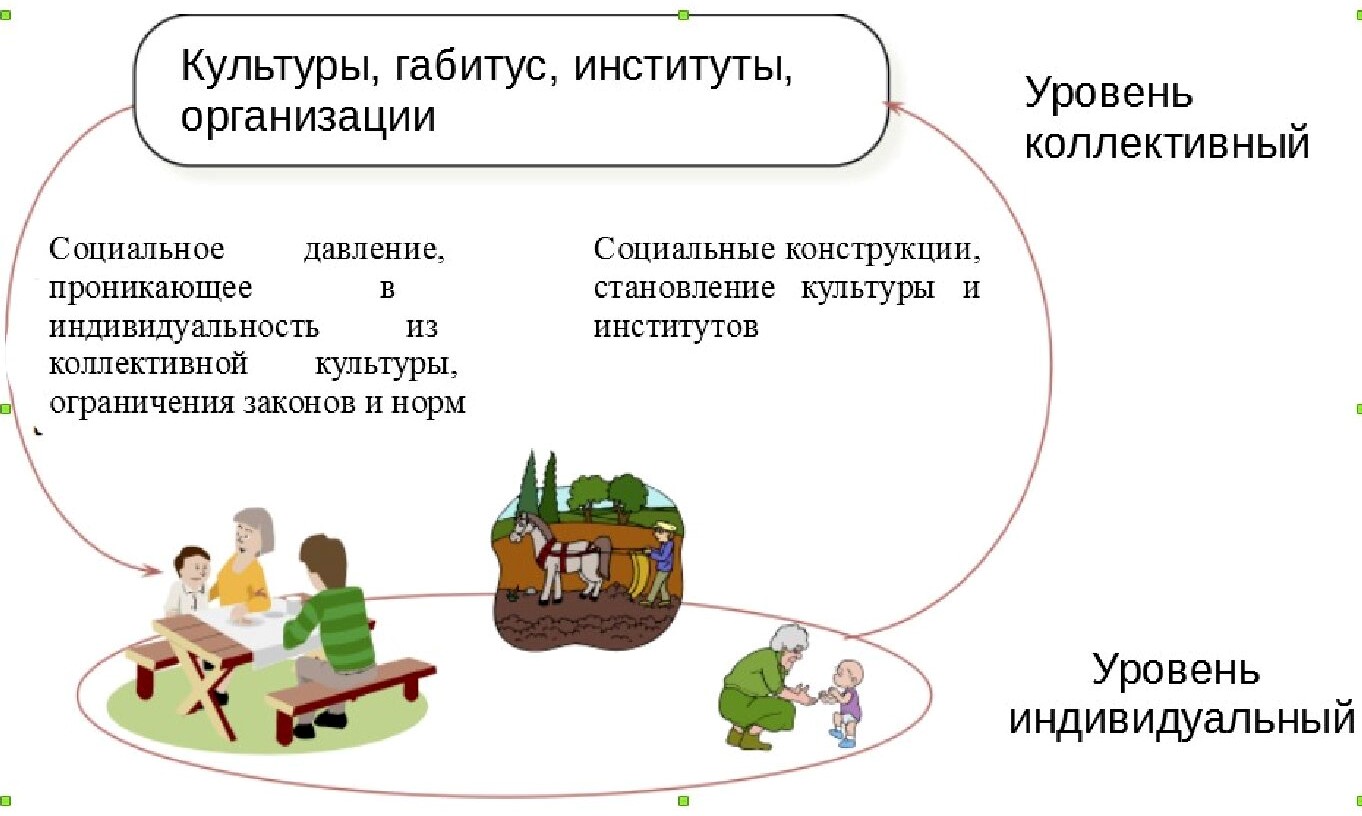 Культуры, габитус, институты, организации

Уровень коллективный

Социальное давление, проникающее в индивидуальность из коллективной культуры, ограничения законов и норм

Социальные конструкции, становление культуры и институтов

Уровень индивидуальный